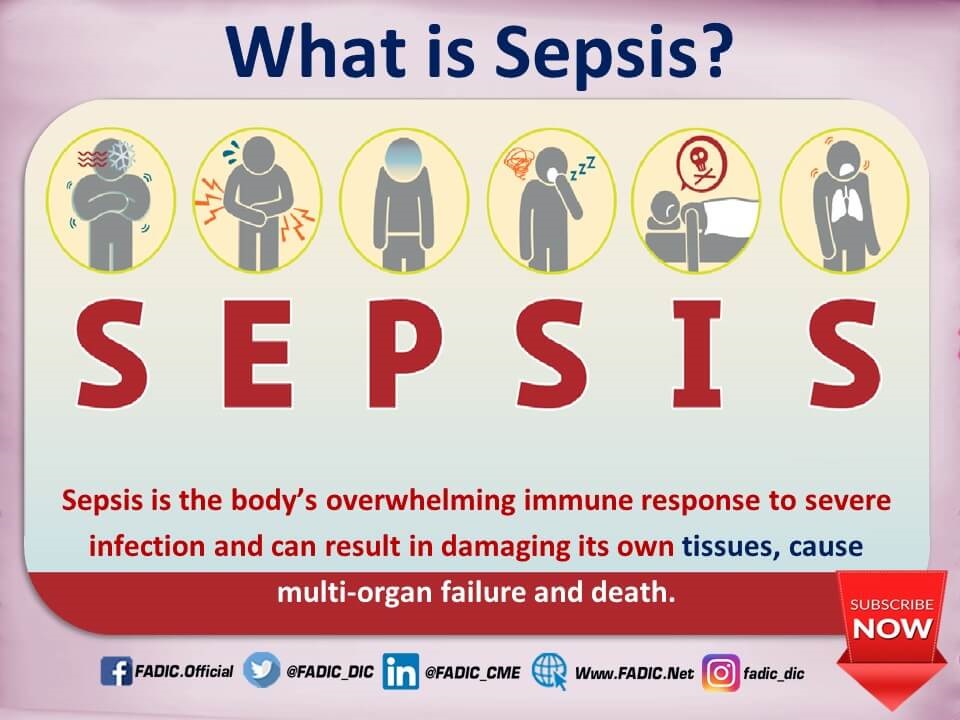 What is Sepsis?

zzz

S E P S I S

Sepsis is the body's overwhelming immune response to severe infection and can result in damaging its own tissues, cause multi-organ failure and death.

SUBSCRIBE NOW

FADIC.Official @FADIC_DIC @FADIC_CME Www.FADIC.Net fadic_dic